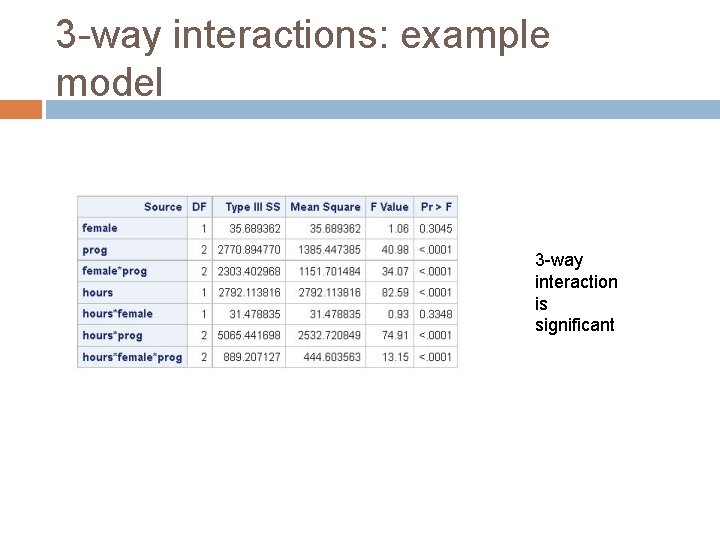 3-way interactions: example model

| Source | DF | Type III SS | Mean Square | F Value | Pr > F |
|---|---|---|---|---|---|
| female | 1 | 35.689362 | 35.689362 | 1.06 | 0.3045 |
| prog | 2 | 2770.894770 | 1385.447385 | 40.98 | <.0001 |
| female*prog | 2 | 2303.402968 | 1151.701484 | 34.07 | <.0001 |
| hours | 1 | 2792.113816 | 2792.113816 | 82.59 | <.0001 |
| hours*female | 1 | 31.478835 | 31.478835 | 0.93 | 0.3348 |
| hours*prog | 2 | 5065.441698 | 2532.720849 | 74.91 | <.0001 |
| hours*female*prog | 2 | 889.207127 | 444.603563 | 13.15 | <.0001 |

3-way interaction is significant